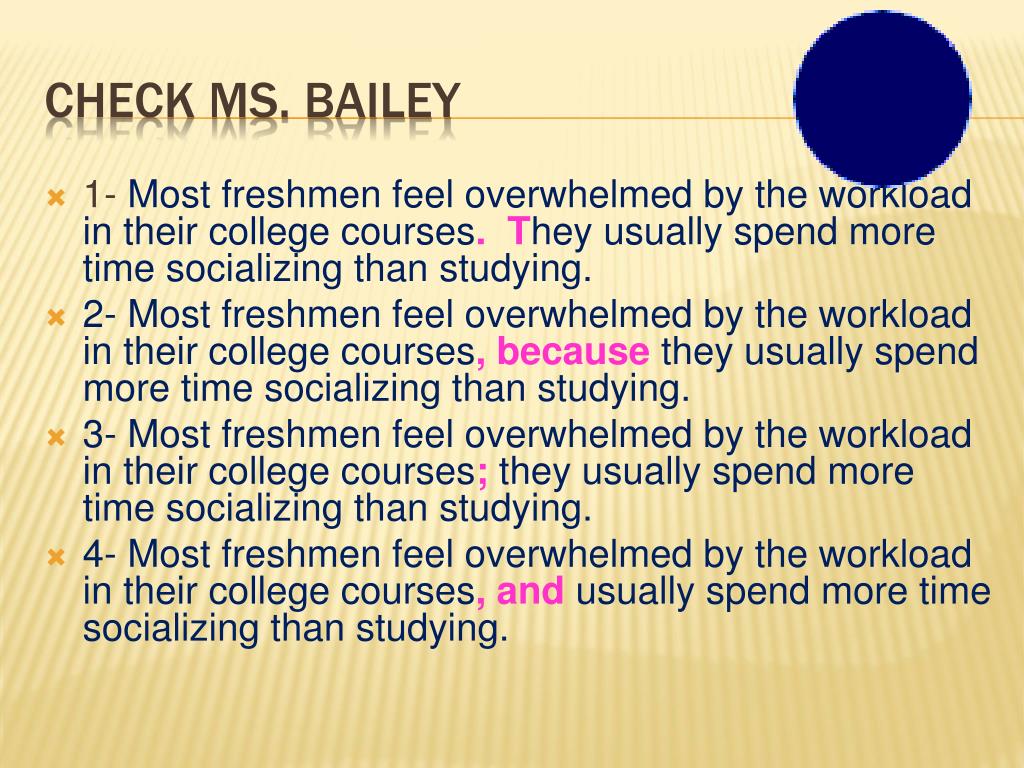 CHECK MS. BAILEY

1- Most freshmen feel overwhelmed by the workload in their college courses. They usually spend more time socializing than studying.

2- Most freshmen feel overwhelmed by the workload in their college courses, because they usually spend more time socializing than studying.

3- Most freshmen feel overwhelmed by the workload in their college courses; they usually spend more time socializing than studying.

4- Most freshmen feel overwhelmed by the workload in their college courses, and usually spend more time socializing than studying.